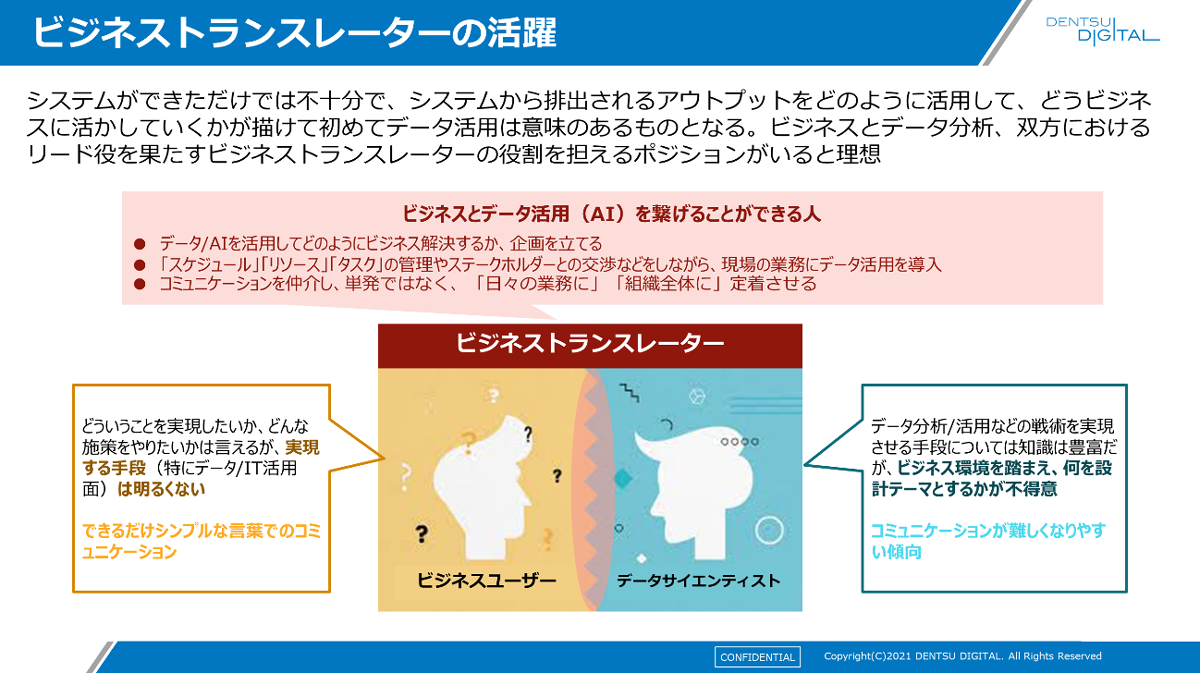 ビジネストランスレーターの活躍

DENTSU DIGITAL

システムができただけでは不十分で、システムから排出されるアウトプットをどのように活用して、どうビジネスに活かしていくかが描けて初めてデータ活用は意味のあるものとなる。ビジネスとデータ分析、双方におけるリード役を果たすビジネストランスレーターの役割を担えるポジションがいると理想

ビジネスとデータ活用（AI）を繋げることができる人

● データ/AIを活用してどのようにビジネス解決するか、企画を立てる
● 「スケジュール」「リソース」「タスク」の管理やステークホルダーとの交渉などをしながら、現場の業務にデータ活用を導入
● コミュニケーションを仲介し、単発ではなく、「日々の業務に」「組織全体に」定着させる

ビジネストランスレーター

どういうことを実現したいか、どんな施策をやりたいかは言えるが、実現する手段（特にデータ/IT活用面）は明るくない

できるだけシンプルな言葉でのコミュニケーション

ビジネスユーザー

データサイエンティスト

データ分析/活用などの戦術を実現させる手段については知識は豊富だが、ビジネス環境を踏まえ、何を設計テーマとするかが不得意

コミュニケーションが難しくなりやすい傾向

CONFIDENTIAL

Copyright(C)2021 DENTSU DIGITAL. All Rights Reserved